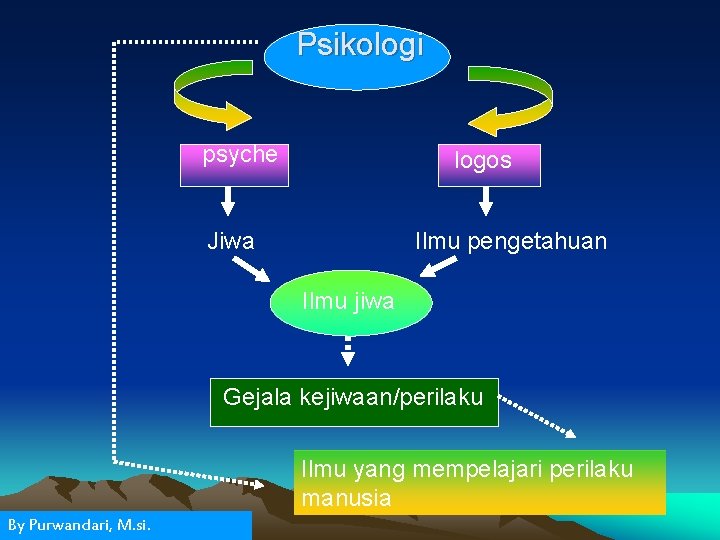 Psikologi

psyche

logos

Jiwa

Ilmu pengetahuan

Ilmu jiwa

Gejala kejiwaan/perilaku

Ilmu yang mempelajari perilaku manusia

By Purwandari, M.si.